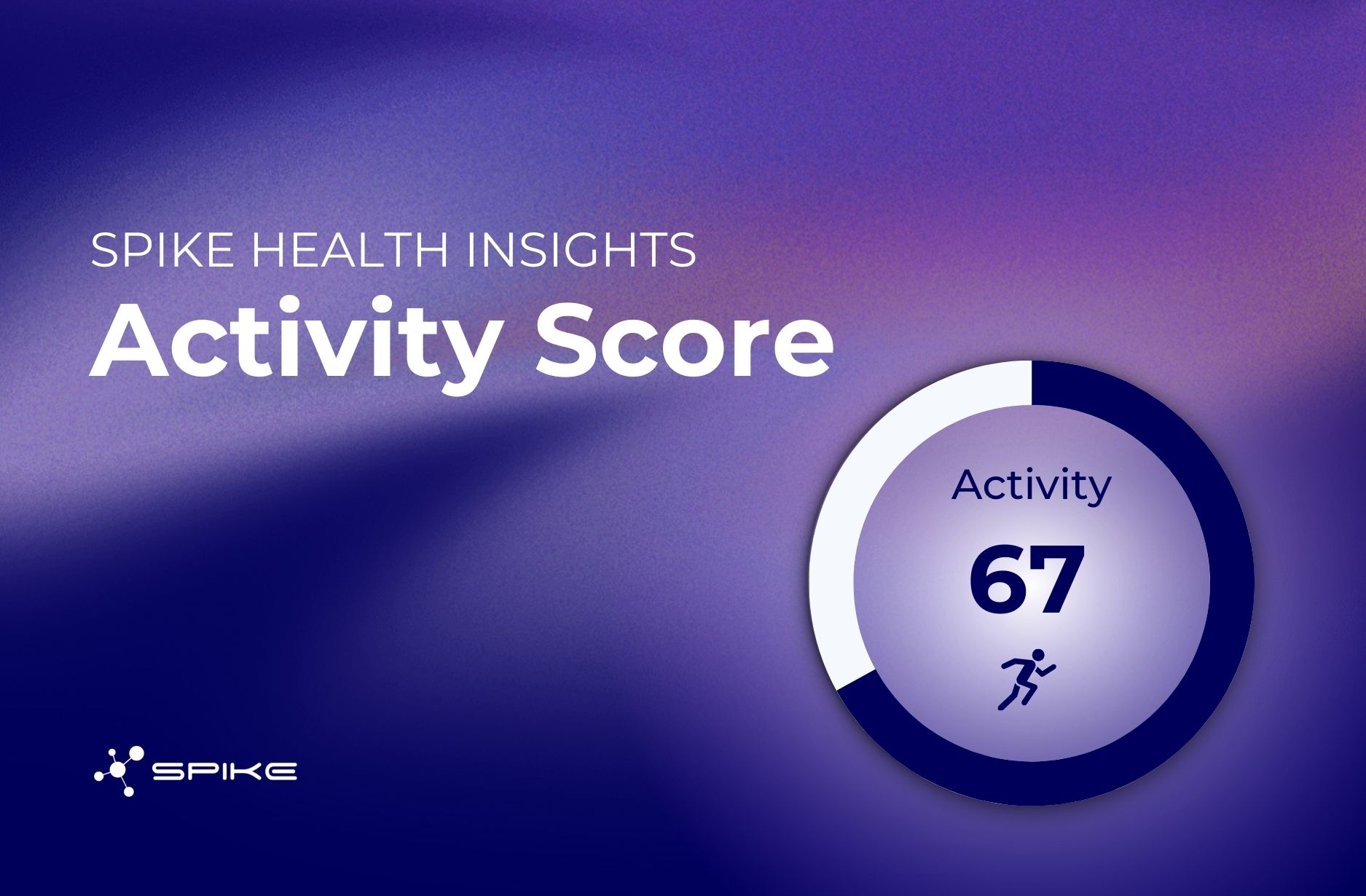 SPIKE HEALTH INSIGHTS
Activity Score

Activity
67

SPIKE